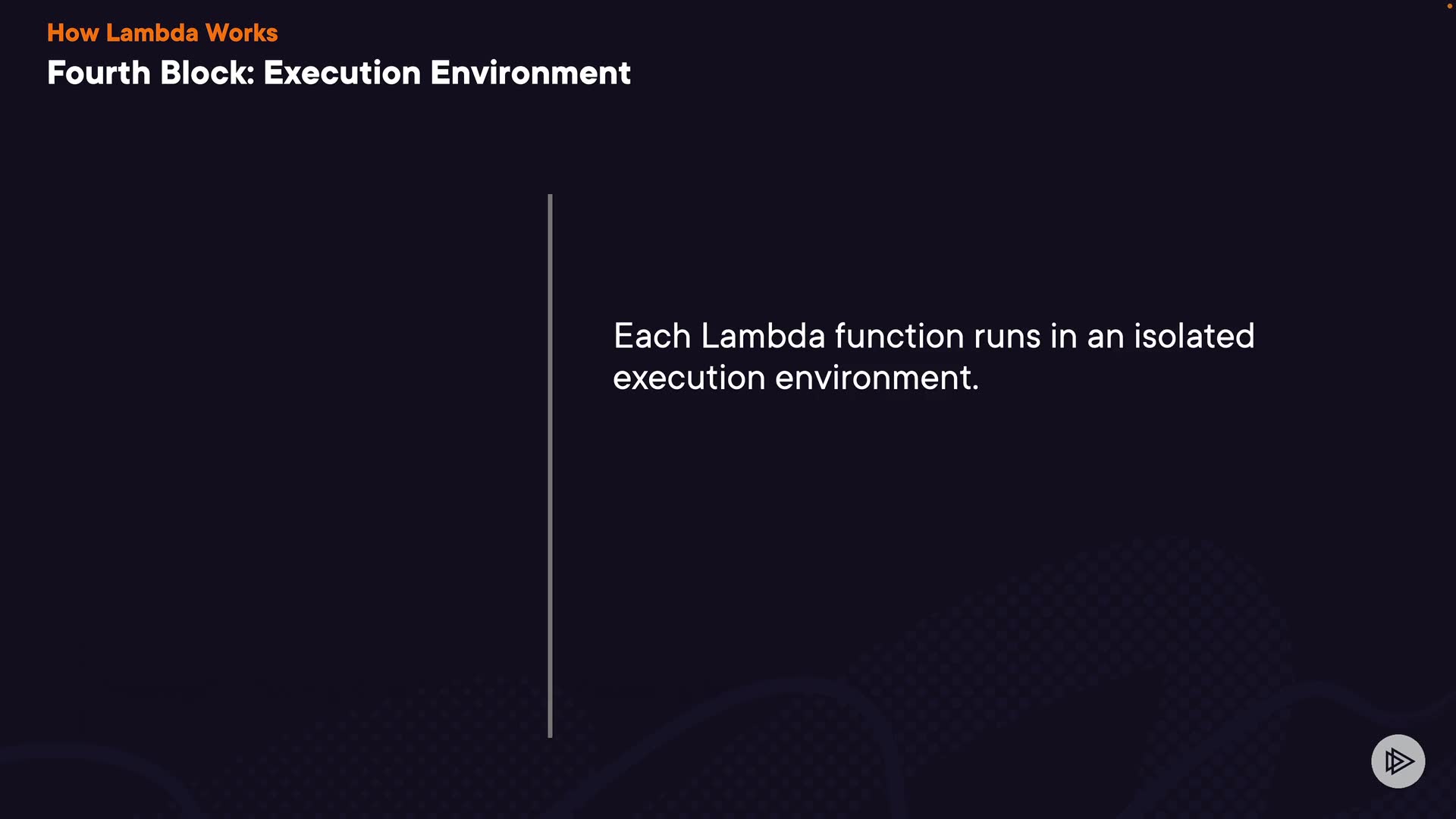 How Lambda Works
Fourth Block: Execution Environment

Each Lambda function runs in an isolated execution environment.